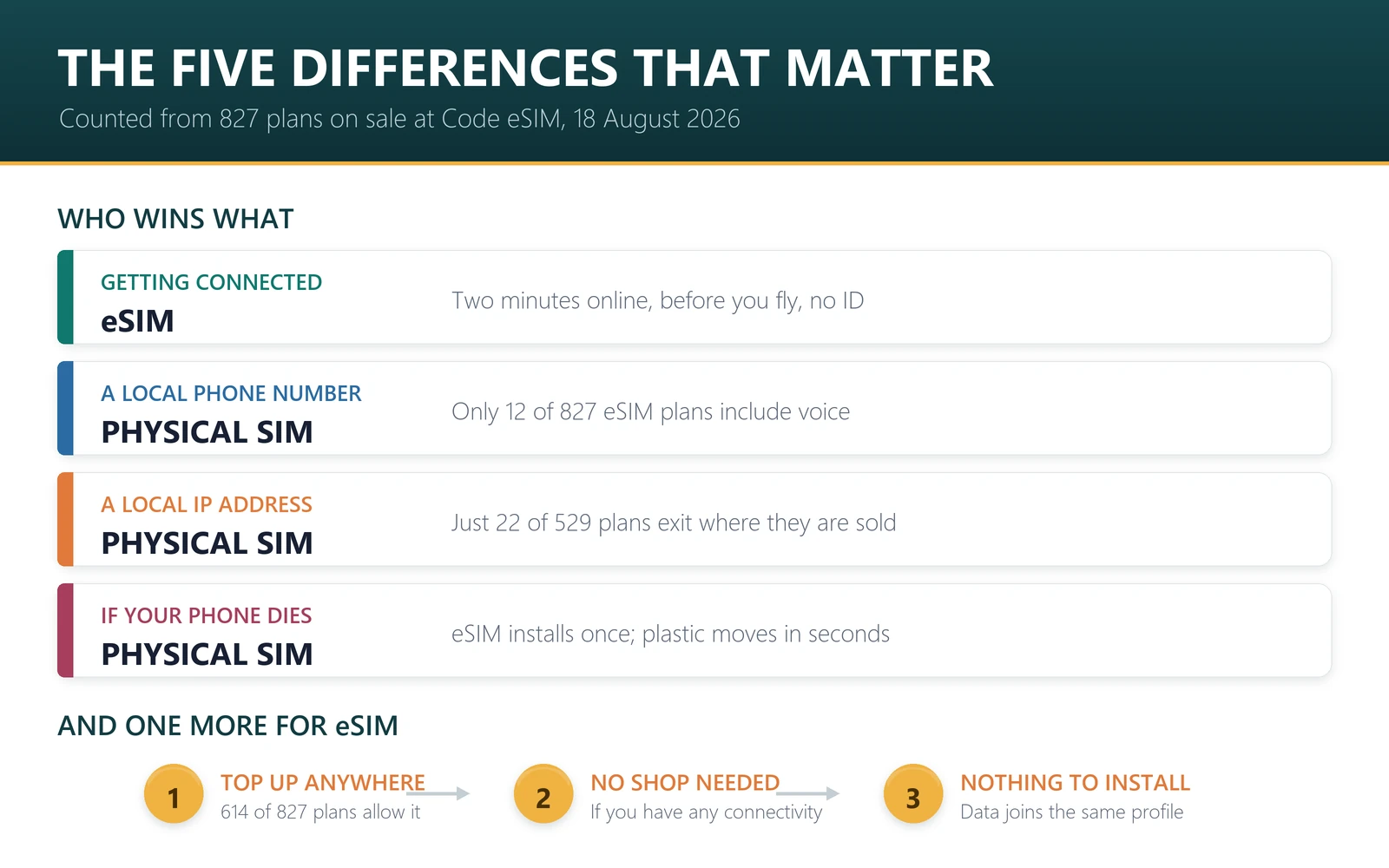 THE FIVE DIFFERENCES THAT MATTER
Counted from 827 plans on sale at Code eSIM, 18 August 2026

WHO WINS WHAT

GETTING CONNECTED
eSIM
Two minutes online, before you fly, no ID

A LOCAL PHONE NUMBER
PHYSICAL SIM
Only 12 of 827 eSIM plans include voice

A LOCAL IP ADDRESS
PHYSICAL SIM
Just 22 of 529 plans exit where they are sold

IF YOUR PHONE DIES
PHYSICAL SIM
eSIM installs once; plastic moves in seconds

AND ONE MORE FOR eSIM

1
TOP UP ANYWHERE
614 of 827 plans allow it

2
NO SHOP NEEDED
If you have any connectivity

3
NOTHING TO INSTALL
Data joins the same profile